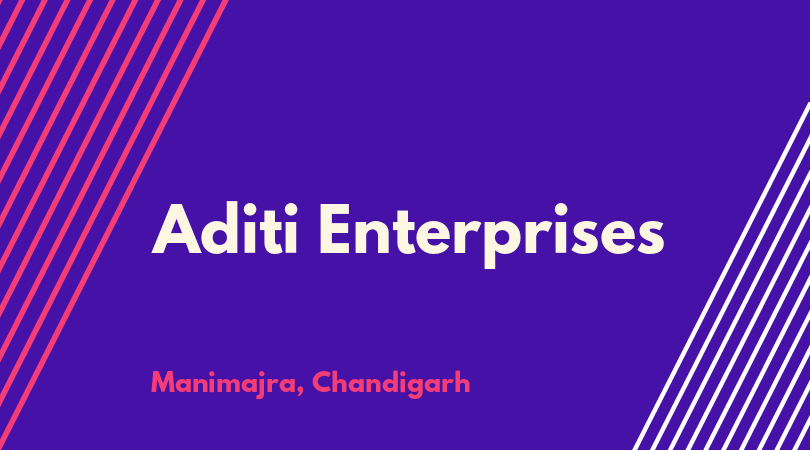 Aditi Enterprises

Manimajra, Chandigarh